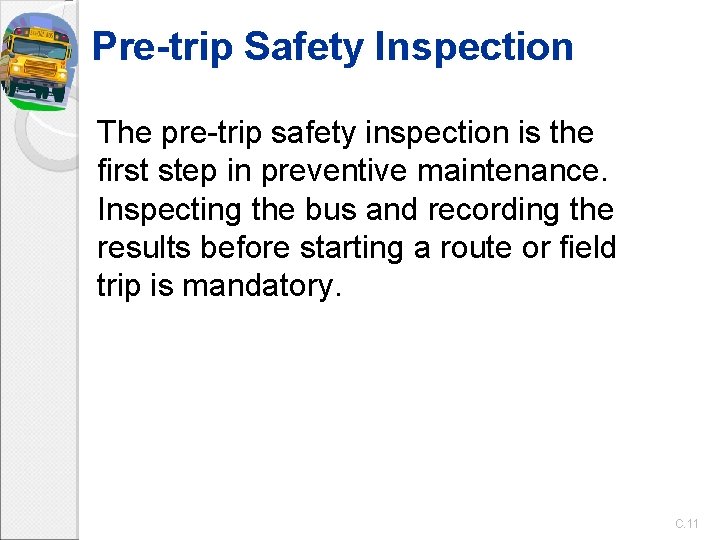 Pre-trip Safety Inspection

The pre-trip safety inspection is the first step in preventive maintenance. Inspecting the bus and recording the results before starting a route or field trip is mandatory.

C.11